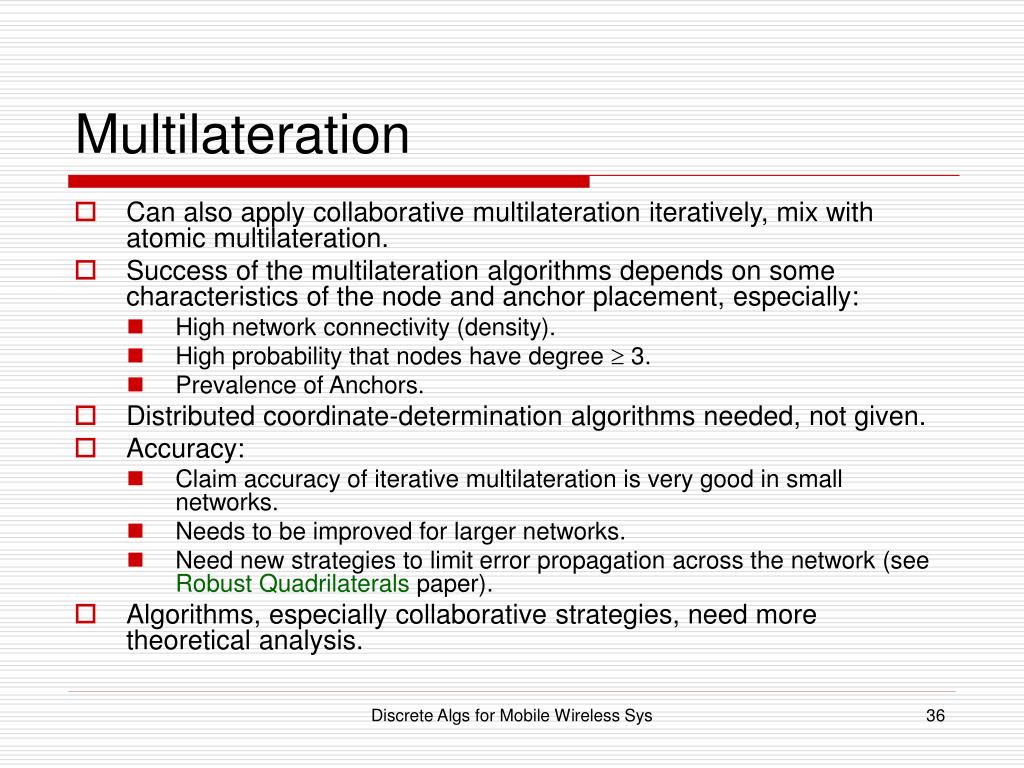 Multilateration

Can also apply collaborative multilateration iteratively, mix with atomic multilateration.

Success of the multilateration algorithms depends on some characteristics of the node and anchor placement, especially:

High network connectivity (density).

High probability that nodes have degree $\geq$ 3.

Prevalence of Anchors.

Distributed coordinate-determination algorithms needed, not given.

Accuracy:

Claim accuracy of iterative multilateration is very good in small networks.

Needs to be improved for larger networks.

Need new strategies to limit error propagation across the network (see Robust Quadrilaterals paper).

Algorithms, especially collaborative strategies, need more theoretical analysis.

Discrete Algs for Mobile Wireless Sys

36